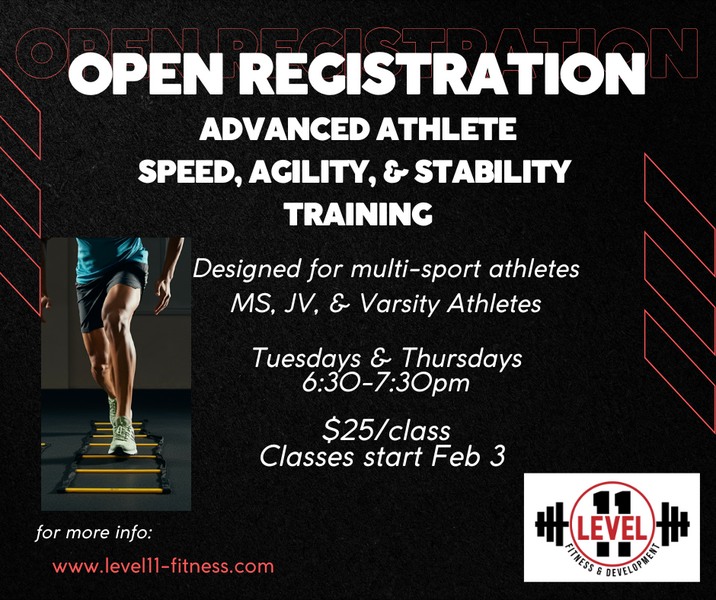 OPEN REGISTRATION
OPEN REGISTRATION

ADVANCED ATHLETE
SPEED, AGILITY, & STABILITY
TRAINING

Designed for multi-sport athletes
MS, JV, & Varsity Athletes

Tuesdays & Thursdays
6:30-7:30pm

$25/class
Classes start Feb 3

for more info:

www.level11-fitness.com

11
LEVEL
FITNESS & DEVELOPMENT